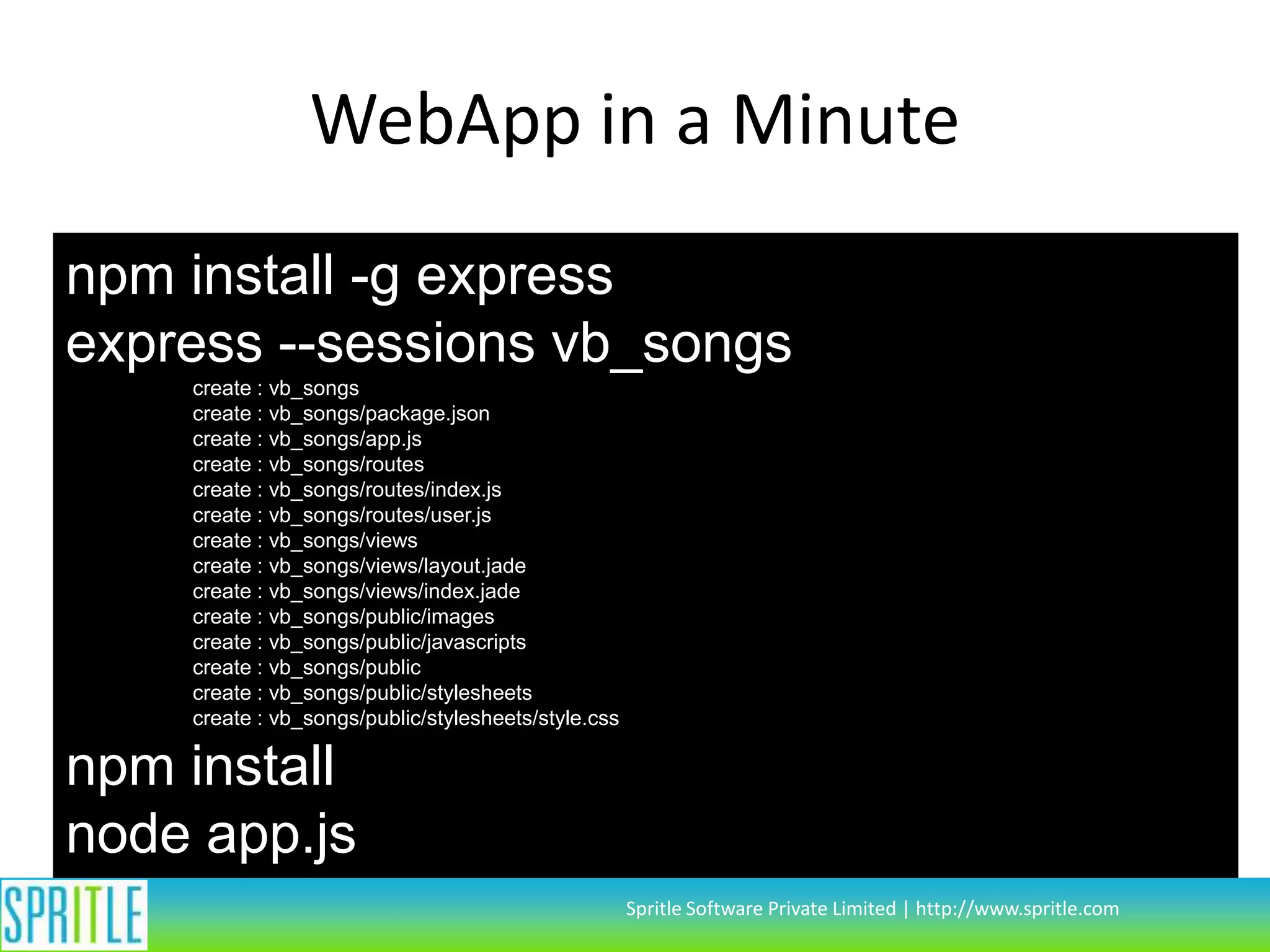 WebApp in a Minute

npm install -g express
express --sessions vb_songs

create : vb_songs
create : vb_songs/package.json
create : vb_songs/app.js
create : vb_songs/routes
create : vb_songs/routes/index.js
create : vb_songs/routes/user.js
create : vb_songs/views
create : vb_songs/views/layout.jade
create : vb_songs/views/index.jade
create : vb_songs/public/images
create : vb_songs/public/javascripts
create : vb_songs/public
create : vb_songs/public/stylesheets
create : vb_songs/public/stylesheets/style.css

npm install
node app.js

SPRITLE

Spritle Software Private Limited | http://www.spritle.com